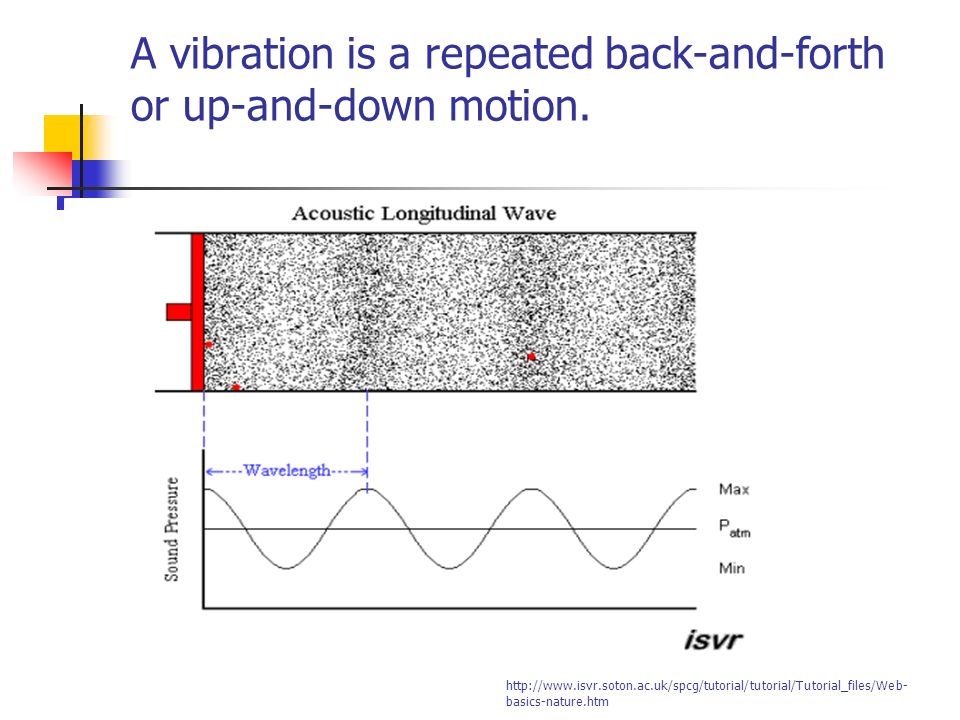 A vibration is a repeated back-and-forth or up-and-down motion.

Acoustic Longitudinal Wave

Wavelength

Sound Pressure

Max

$P_{atm}$

Min

isvr

http://www.isvr.soton.ac.uk/spcg/tutorial/tutorial/Tutorial_files/Web-basics-nature.htm